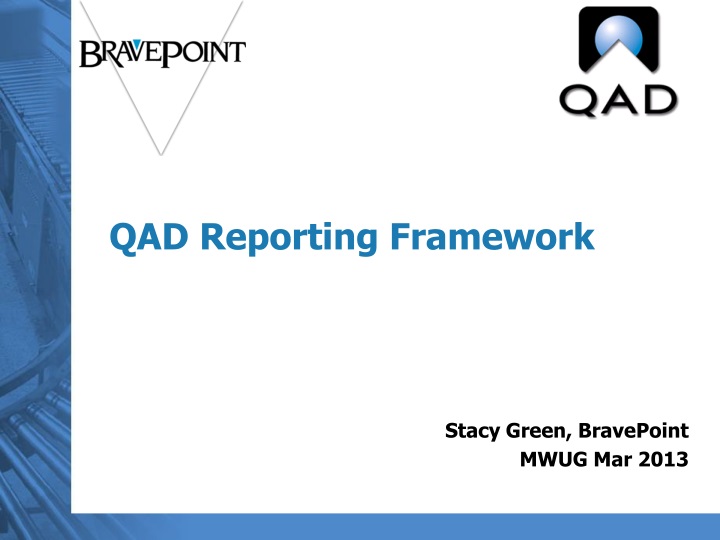 BRAVEPOINT

QAD

QAD Reporting Framework

Stacy Green, BravePoint
MWUG Mar 2013